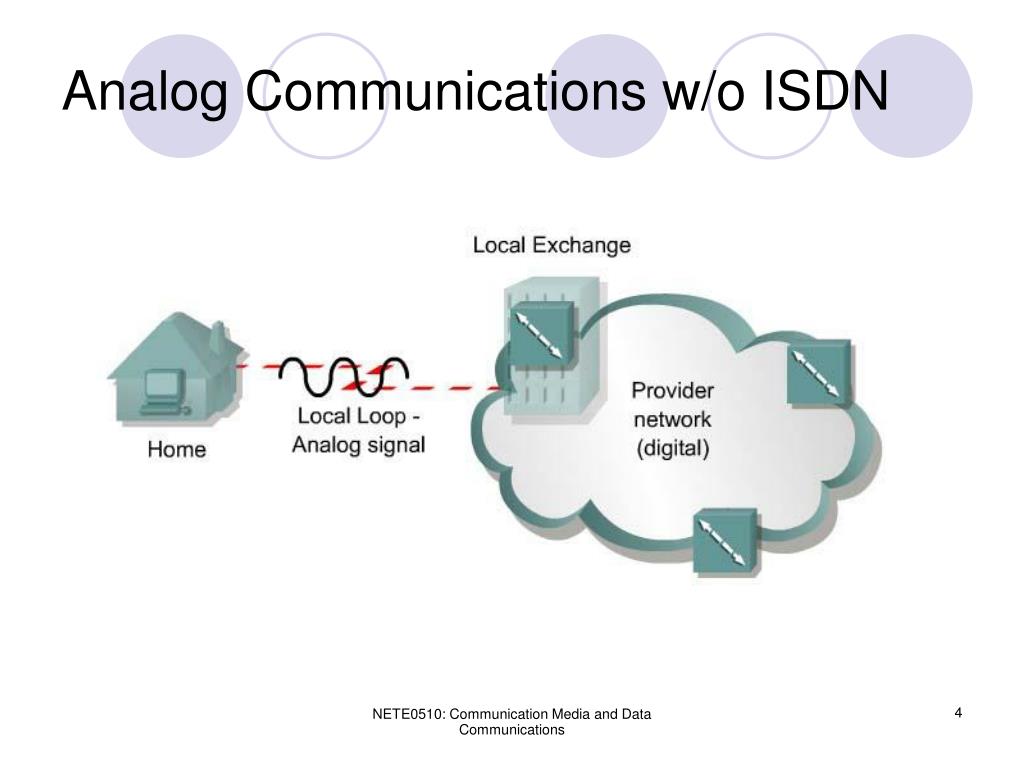 Analog Communications w/o ISDN

Local Exchange

Home

Local Loop - Analog signal

Provider network (digital)

NETE0510: Communication Media and Data Communications

4